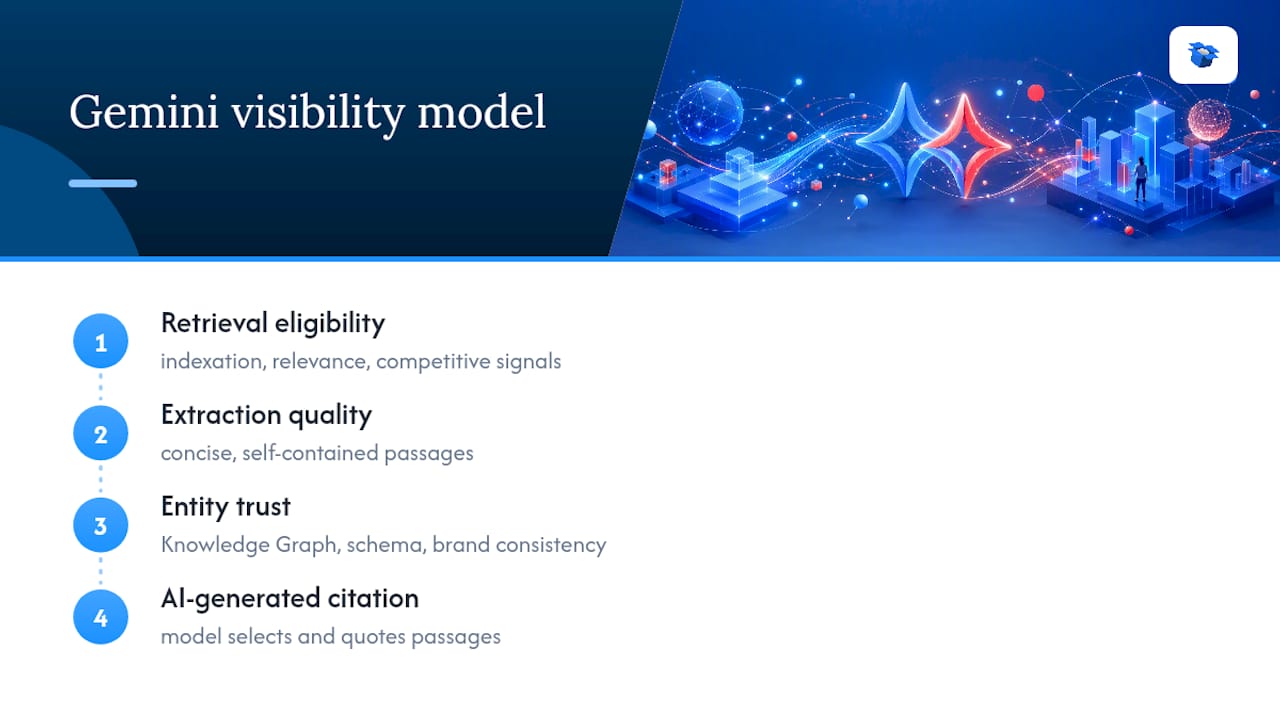 Gemini visibility model

1
Retrieval eligibility
indexation, relevance, competitive signals

2
Extraction quality
concise, self-contained passages

3
Entity trust
Knowledge Graph, schema, brand consistency

4
AI-generated citation
model selects and quotes passages